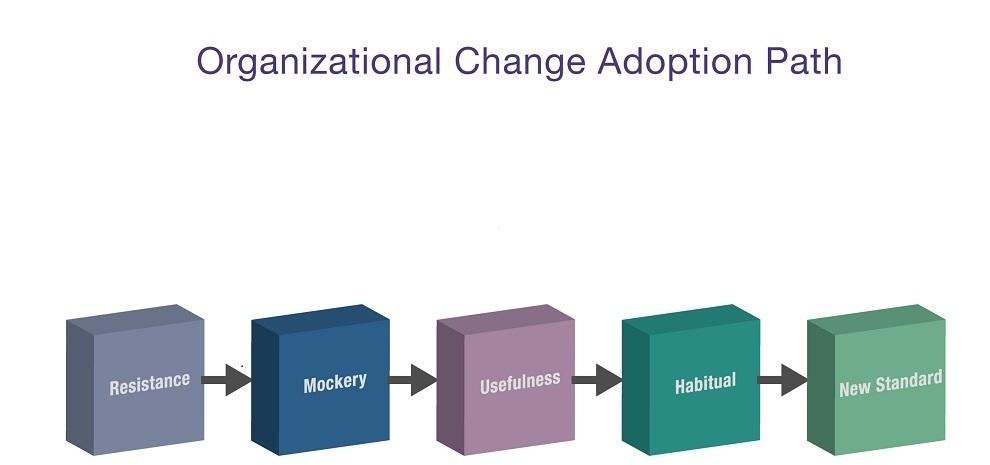 Organizational Change Adoption Path

Resistance

Mockery

Usefulness

Habitual

New Standard